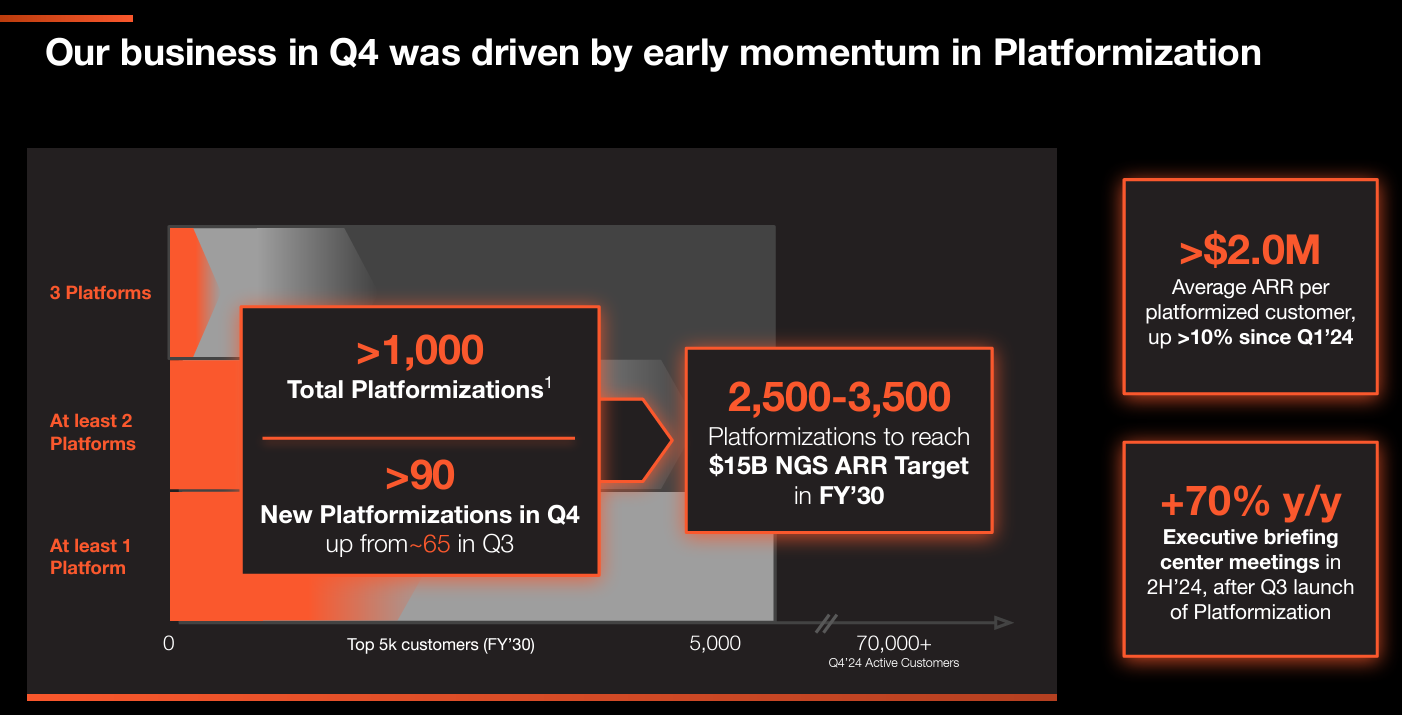 Our business in Q4 was driven by early momentum in Platformization

3 Platforms

At least 2 Platforms

At least 1 Platform

>1,000
Total Platformizations$^1$

>90
New Platformizations in Q4
up from~65 in Q3

2,500-3,500
Platformizations to reach
$15B NGS ARR Target
in FY'30

0

Top 5k customers (FY'30)

5,000

70,000+
Q4'24 Active Customers

>$2.0M
Average ARR per platformized customer, up >10% since Q1'24

+70% y/y
Executive briefing center meetings in 2H'24, after Q3 launch of Platformization